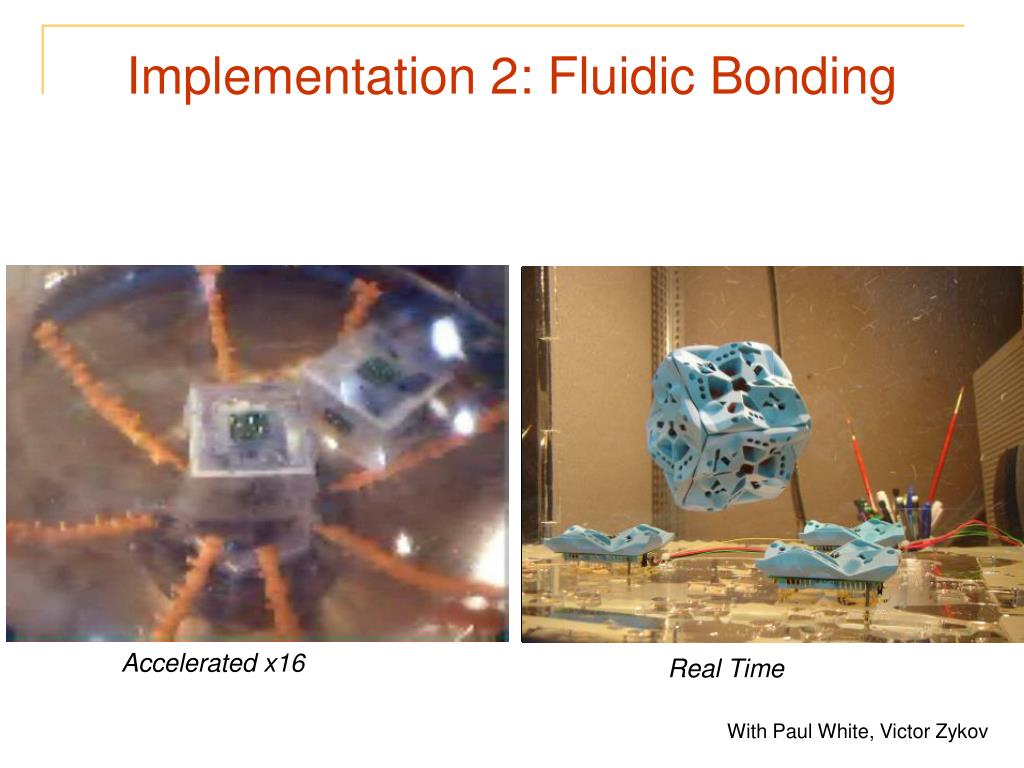 Implementation 2: Fluidic Bonding

Accelerated x16

Real Time

With Paul White, Victor Zykov